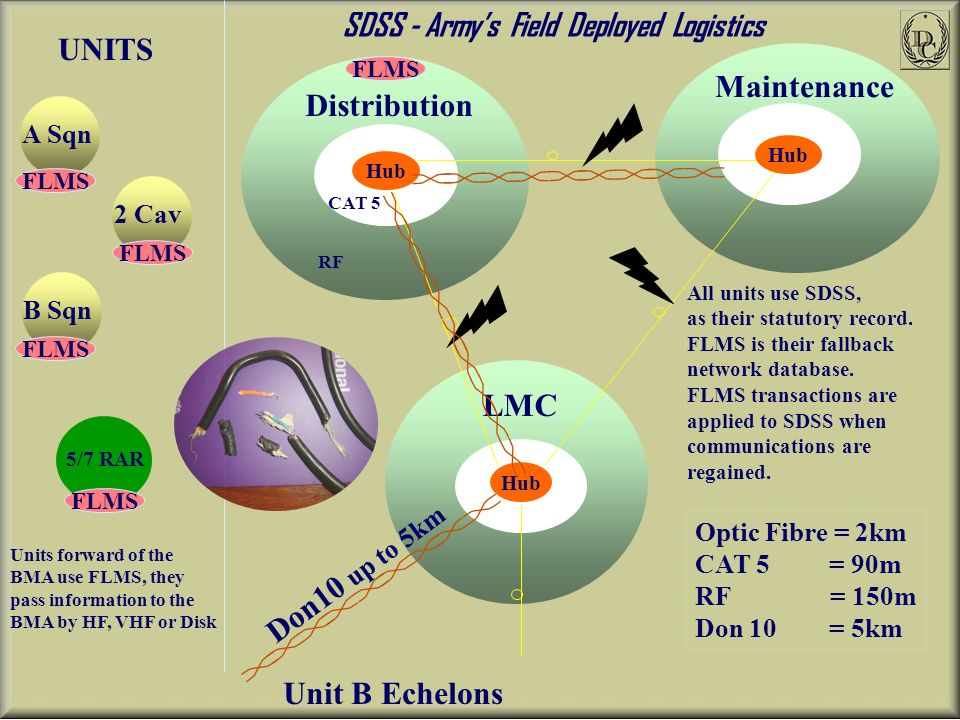 SDSS - Army's Field Deployed Logistics

DC

UNITS

A Sqn
FLMS

2 Cav
FLMS

B Sqn
FLMS

5/7 RAR
FLMS

Units forward of the BMA use FLMS, they pass information to the BMA by HF, VHF or Disk

FLMS
Distribution
Hub
CAT 5
RF

Maintenance
Hub

LMC
Hub

Don10 up to 5km

All units use SDSS, as their statutory record. FLMS is their fallback network database. FLMS transactions are applied to SDSS when communications are regained.

Optic Fibre = 2km
CAT 5 = 90m
RF = 150m
Don 10 = 5km

Unit B Echelons